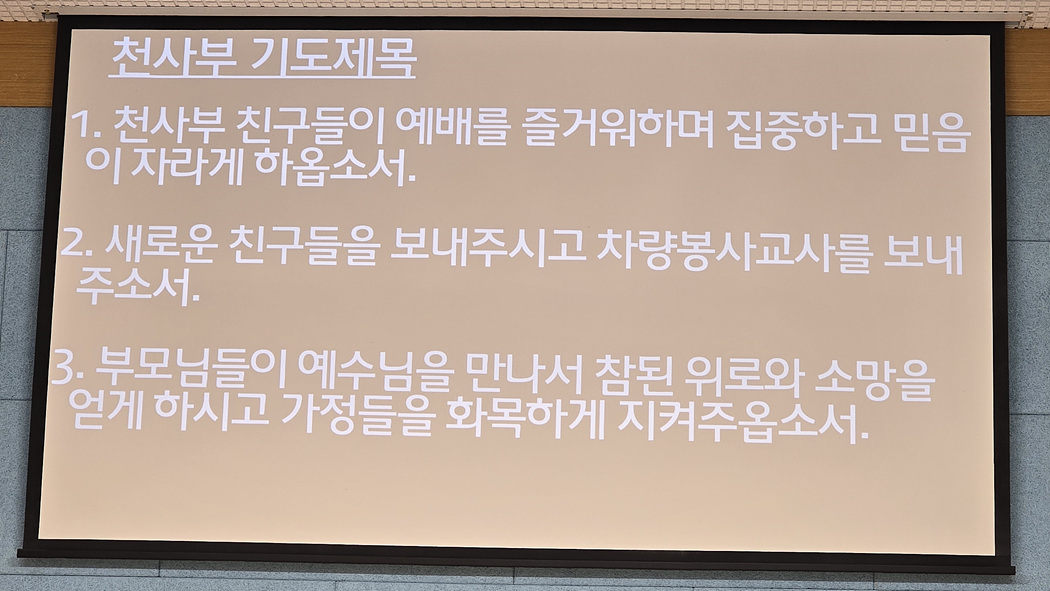 천사부 기도제목

1. 천사부 친구들이 예배를 즐거워하며 집중하고 믿음이 자라게 하옵소서.

2. 새로운 친구들을 보내주시고 차량봉사교사를 보내주소서.

3. 부모님들이 예수님을 만나서 참된 위로와 소망을 얻게 하시고 가정들을 화목하게 지켜주옵소서.